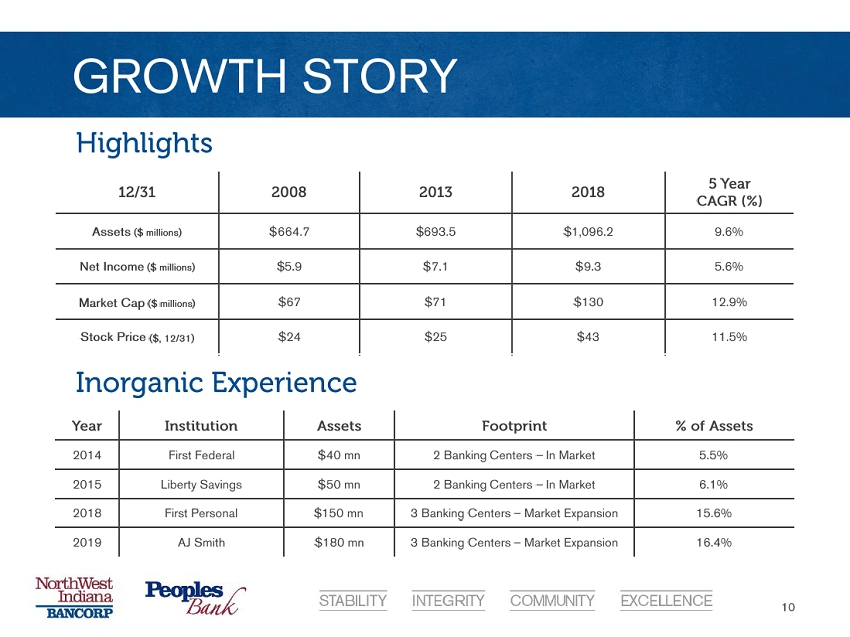 GROWTH STORY

Highlights

| 12/31 | 2008 | 2013 | 2018 | 5 Year CAGR (%) |
|---|---|---|---|---|
| Assets ($ millions) | $664.7 | $693.5 | $1,096.2 | 9.6% |
| Net Income ($ millions) | $5.9 | $7.1 | $9.3 | 5.6% |
| Market Cap ($ millions) | $67 | $71 | $130 | 12.9% |
| Stock Price ($, 12/31) | $24 | $25 | $43 | 11.5% |

Inorganic Experience

| Year | Institution | Assets | Footprint | % of Assets |
|---|---|---|---|---|
| 2014 | First Federal | $40 mn | 2 Banking Centers – In Market | 5.5% |
| 2015 | Liberty Savings | $50 mn | 2 Banking Centers – In Market | 6.1% |
| 2018 | First Personal | $150 mn | 3 Banking Centers – Market Expansion | 15.6% |
| 2019 | AJ Smith | $180 mn | 3 Banking Centers – Market Expansion | 16.4% |

NorthWest Indiana BANCORP

Peoples Bank

STABILITY INTEGRITY COMMUNITY EXCELLENCE

10